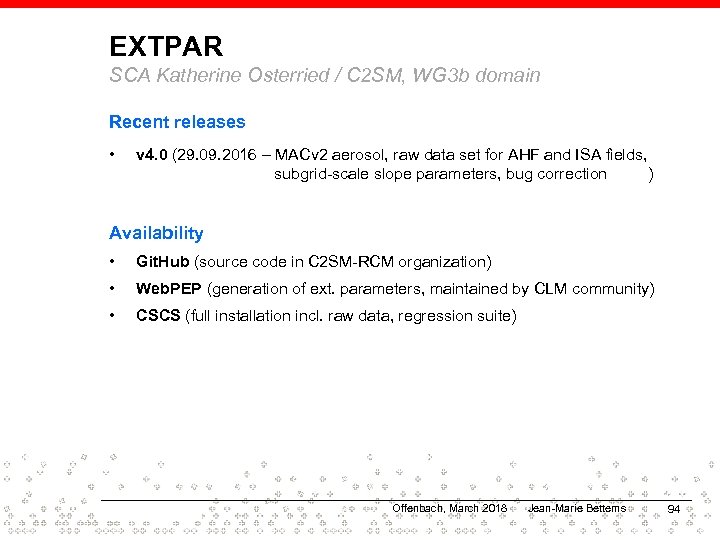 EXTPAR
SCA Katherine Osterried / C2SM, WG3b domain

Recent releases

• v4.0 (29.09.2016 – MACv2 aerosol, raw data set for AHF and ISA fields, subgrid-scale slope parameters, bug correction )

Availability

• GitHub (source code in C2SM-RCM organization)
• WebPEP (generation of ext. parameters, maintained by CLM community)
• CSCS (full installation incl. raw data, regression suite)

Offenbach, March 2018 Jean-Marie Bettems 94